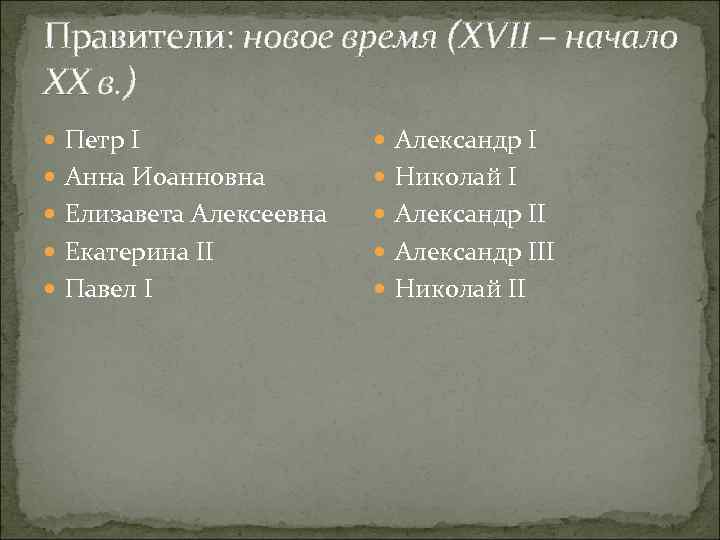 Правители: новое время (XVII – начало XX в.)

Петр I
Анна Иоанновна
Елизавета Алексеевна
Екатерина II
Павел I

Александр I
Николай I
Александр II
Александр III
Николай II